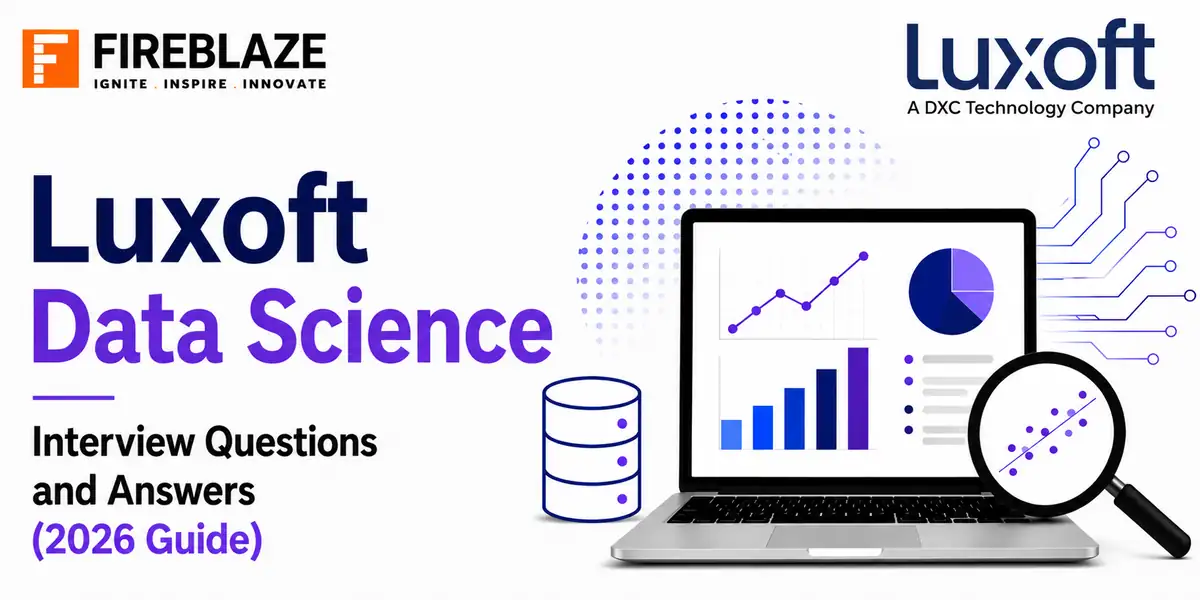 FIREBLAZE
IGNITE . INSPIRE . INNOVATE

Luxoft
A DXC Technology Company

Luxoft
Data Science

Interview Questions and Answers
(2026 Guide)